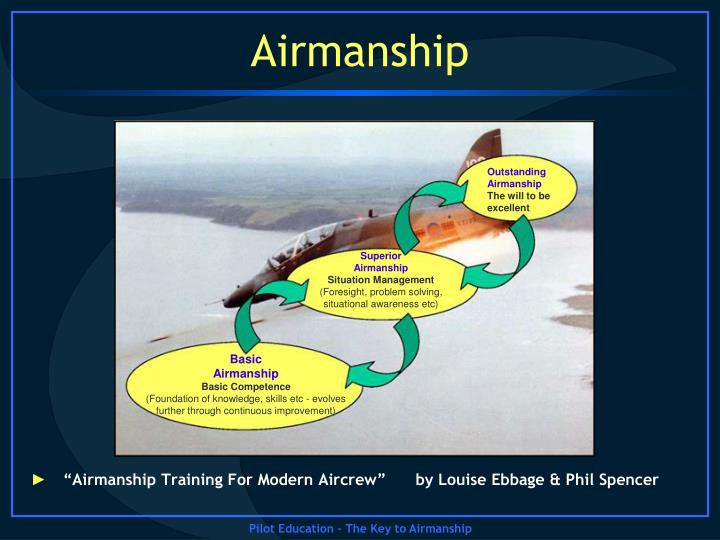 Airmanship

Outstanding Airmanship
The will to be excellent

Superior Airmanship
Situation Management
(Foresight, problem solving, situational awareness etc)

Basic Airmanship
Basic Competence
(Foundation of knowledge, skills etc - evolves further through continuous improvement)

► "Airmanship Training For Modern Aircrew" by Louise Ebbage & Phil Spencer

Pilot Education – The Key to Airmanship